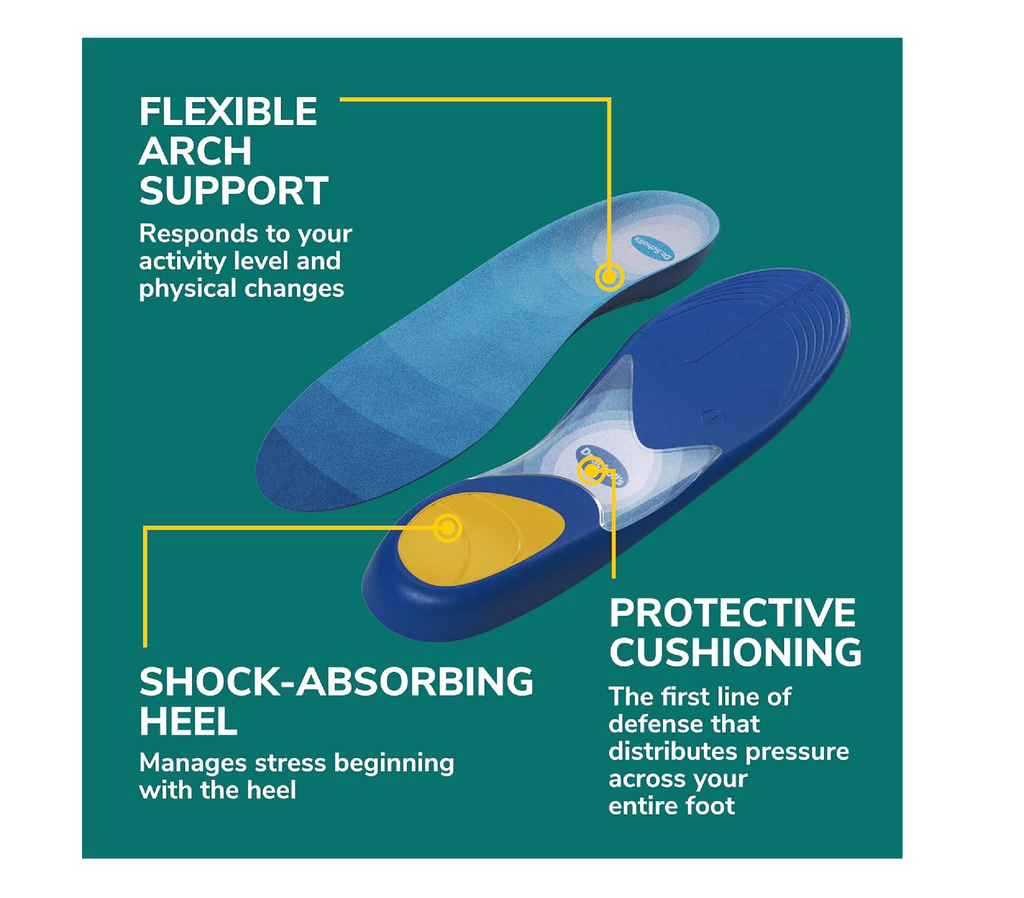 FLEXIBLE ARCH SUPPORT

Responds to your activity level and physical changes

Dr.Scholl's

Dr.Scholl's

SHOCK-ABSORBING HEEL

Manages stress beginning with the heel

PROTECTIVE CUSHIONING

The first line of defense that distributes pressure across your entire foot